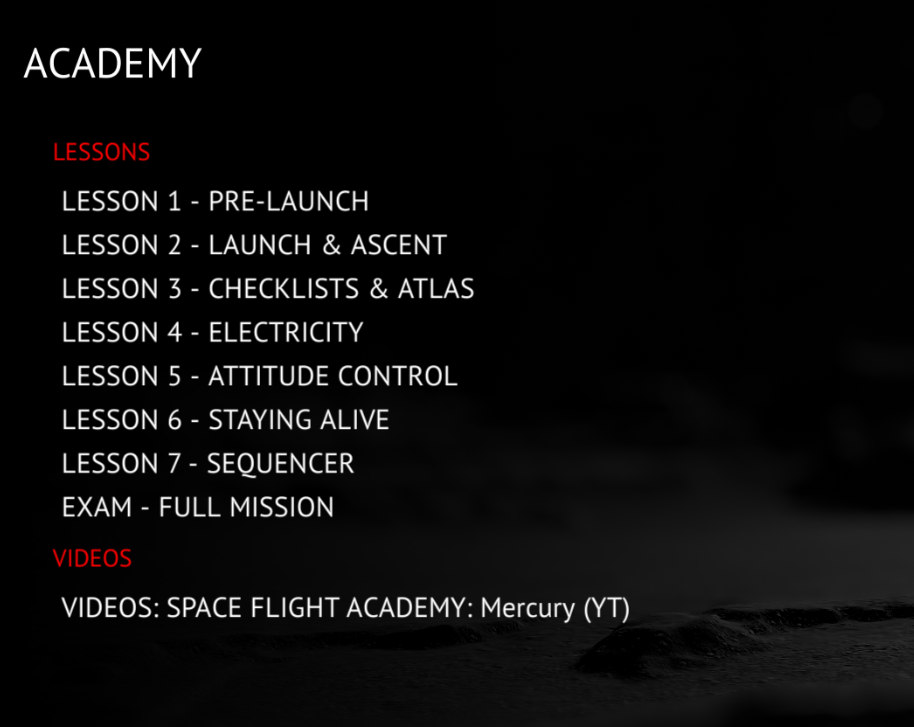 ACADEMY

LESSONS

LESSON 1 - PRE-LAUNCH
LESSON 2 - LAUNCH & ASCENT
LESSON 3 - CHECKLISTS & ATLAS
LESSON 4 - ELECTRICITY
LESSON 5 - ATTITUDE CONTROL
LESSON 6 - STAYING ALIVE
LESSON 7 - SEQUENCER
EXAM - FULL MISSION

VIDEOS

VIDEOS: SPACE FLIGHT ACADEMY: Mercury (YT)